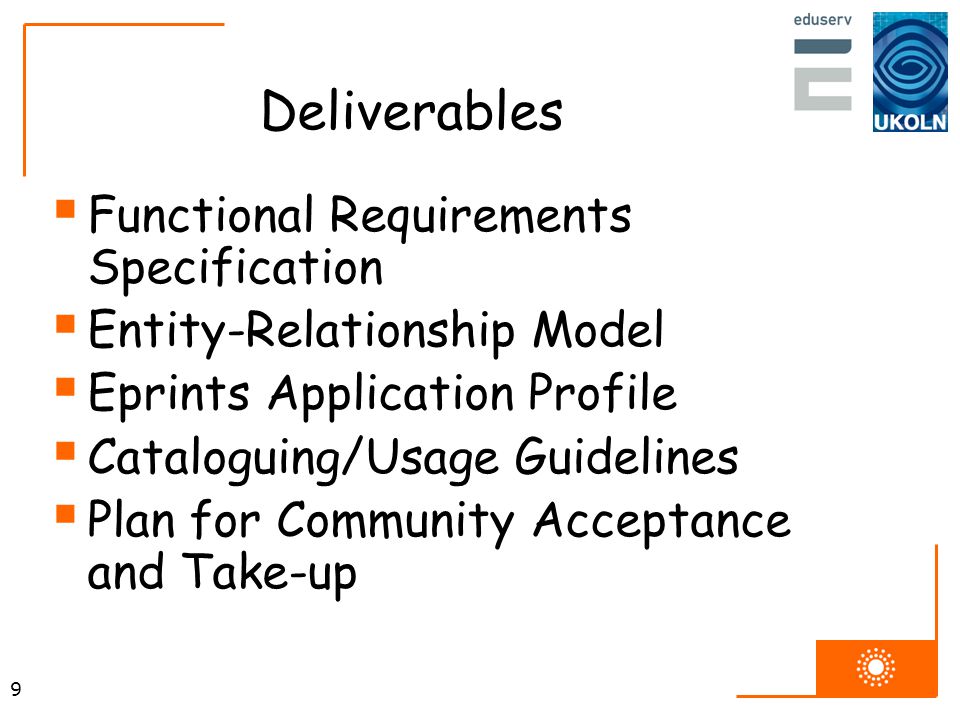 eduserv

UKOLN

Deliverables

- Functional Requirements Specification
- Entity-Relationship Model
- Eprints Application Profile
- Cataloguing/Usage Guidelines
- Plan for Community Acceptance and Take-up

9